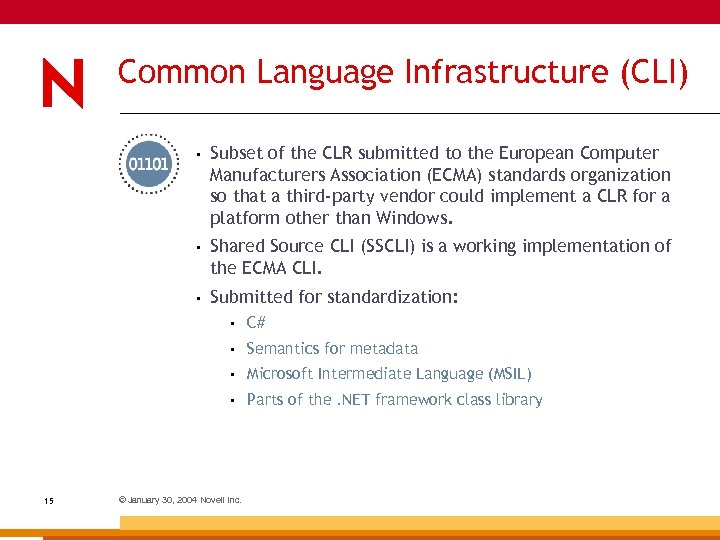 N

Common Language Infrastructure (CLI)

01101

• Subset of the CLR submitted to the European Computer Manufacturers Association (ECMA) standards organization so that a third-party vendor could implement a CLR for a platform other than Windows.

• Shared Source CLI (SSCLI) is a working implementation of the ECMA CLI.

• Submitted for standardization:

• C#

• Semantics for metadata

• Microsoft Intermediate Language (MSIL)

• Parts of the .NET framework class library

15

© January 30, 2004 Novell Inc.